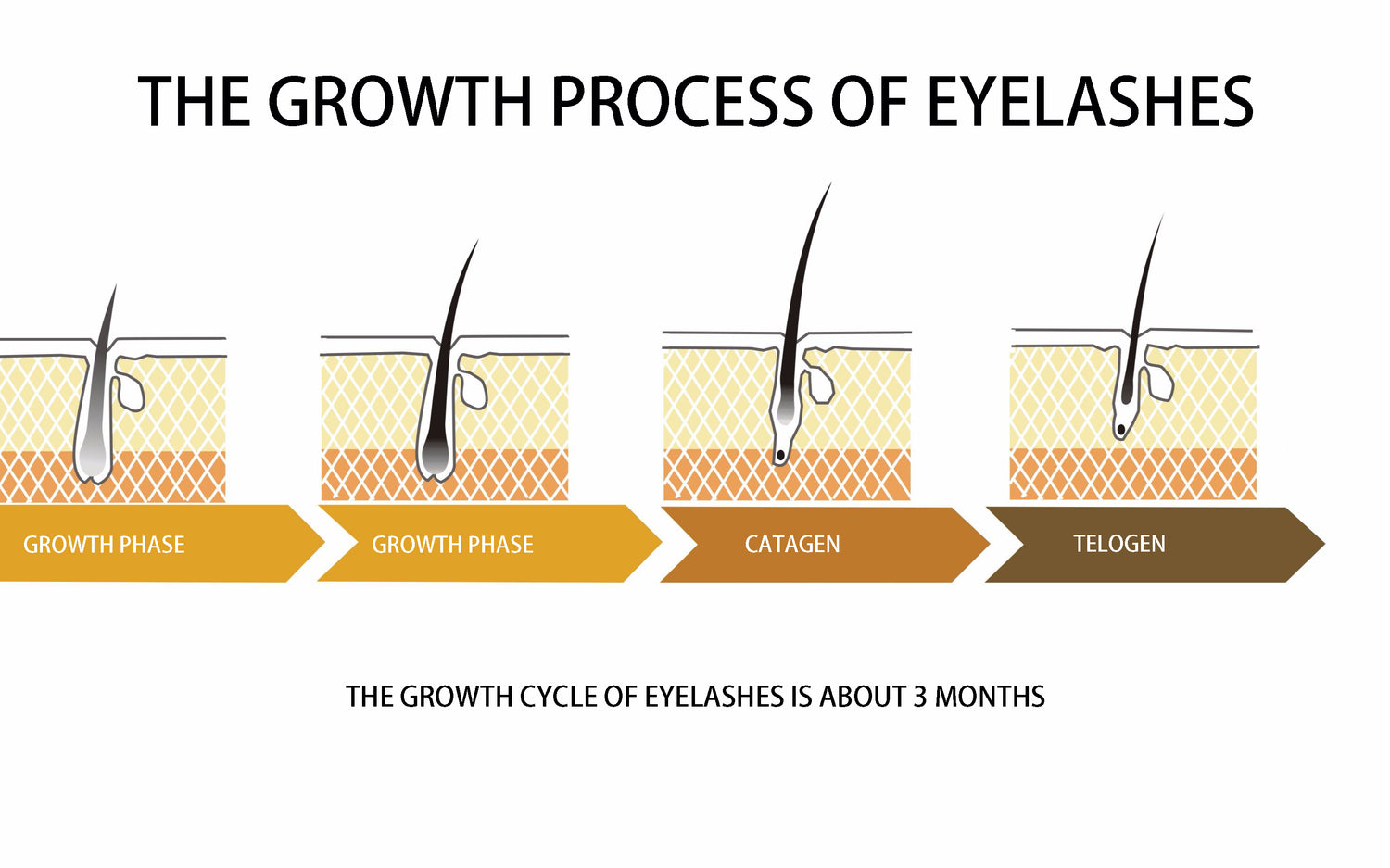 THE GROWTH PROCESS OF EYELASHES

GROWTH PHASE

GROWTH PHASE

CATAGEN

TELOGEN

THE GROWTH CYCLE OF EYELASHES IS ABOUT 3 MONTHS